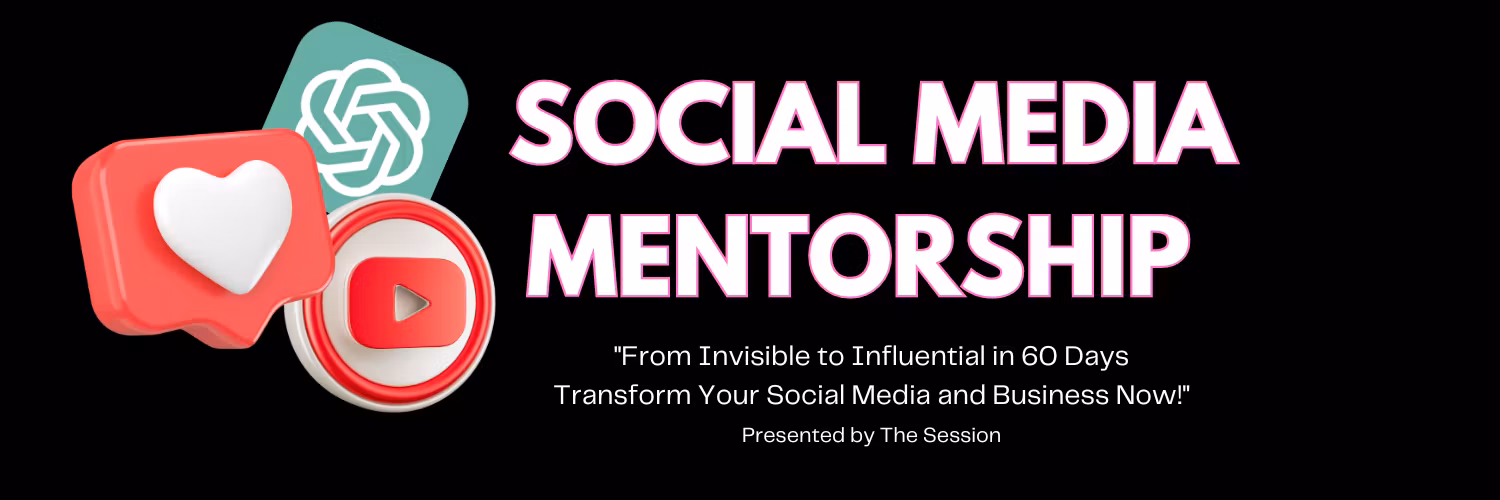 SOCIAL MEDIA MENTORSHIP

"From Invisible to Influential in 60 Days
Transform Your Social Media and Business Now!"

Presented by The Session